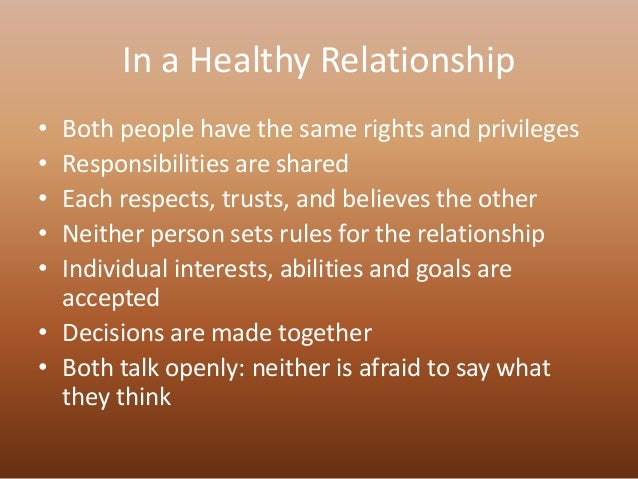 In a Healthy Relationship

• Both people have the same rights and privileges
• Responsibilities are shared
• Each respects, trusts, and believes the other
• Neither person sets rules for the relationship
• Individual interests, abilities and goals are accepted
• Decisions are made together
• Both talk openly: neither is afraid to say what they think